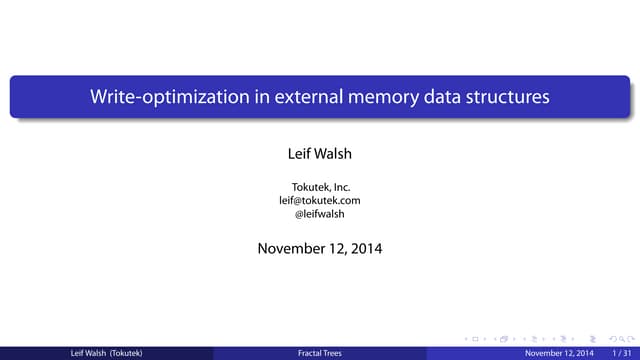 Write-optimization in external memory data structures

Leif Walsh

Tokutek, Inc.
leif@tokutek.com
@leifwalsh

November 12, 2014

Leif Walsh (Tokutek) Fractal Trees November 12, 2014 1 / 31